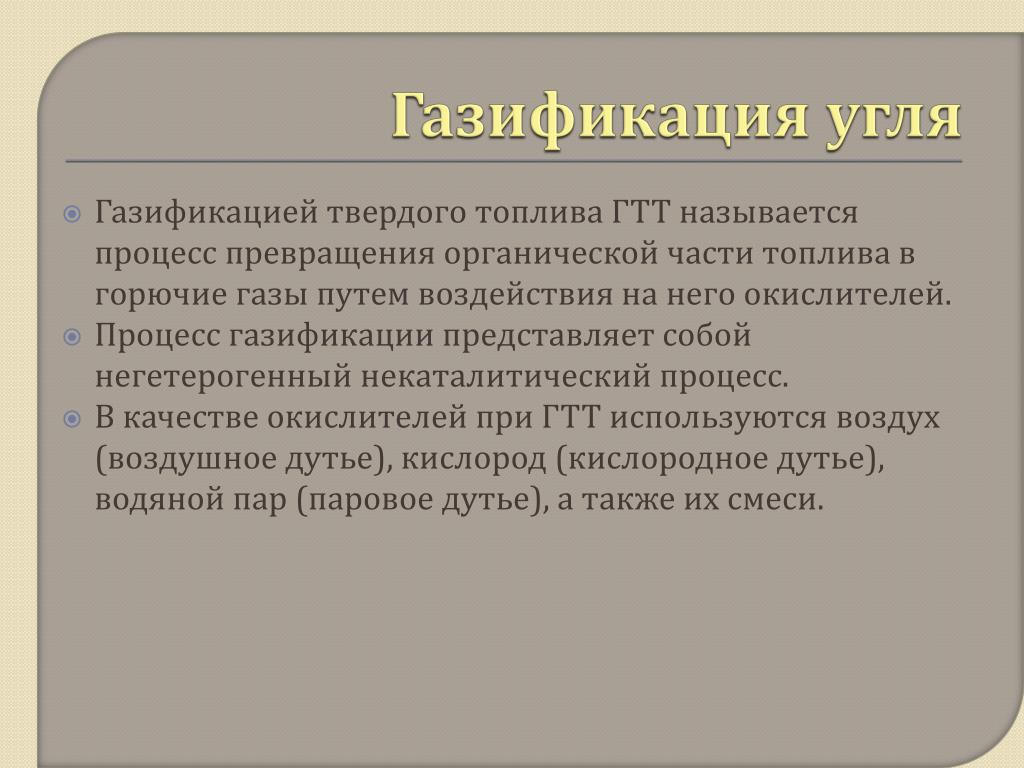 Газификация угля

Газификацией твердого топлива ГТТ называется процесс превращения органической части топлива в горючие газы путем воздействия на него окислителей.

Процесс газификации представляет собой негетерогенный некаталитический процесс.

В качестве окислителей при ГТТ используются воздух (воздушное дутье), кислород (кислородное дутье), водяной пар (паровое дутье), а также их смеси.